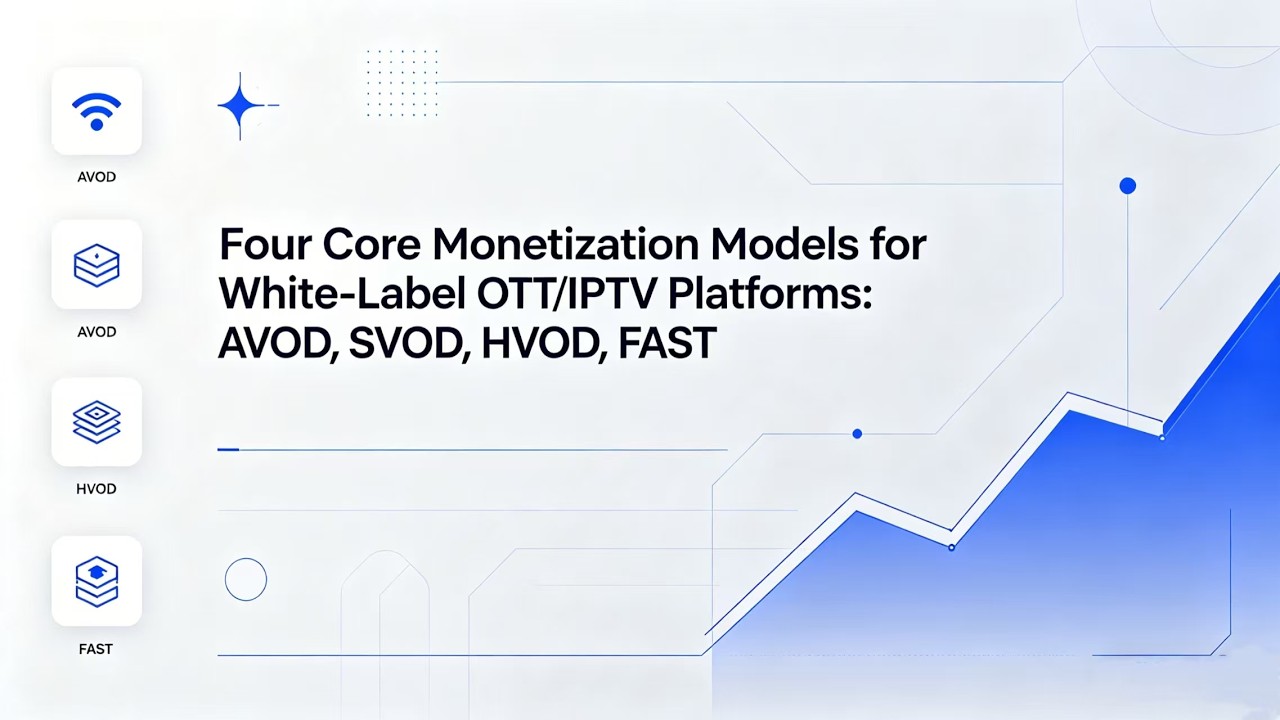 AVOD

AVOD

HVOD

FAST

Four Core Monetization Models for White-Label OTT/IPTV Platforms: AVOD, SVOD, HVOD, FAST